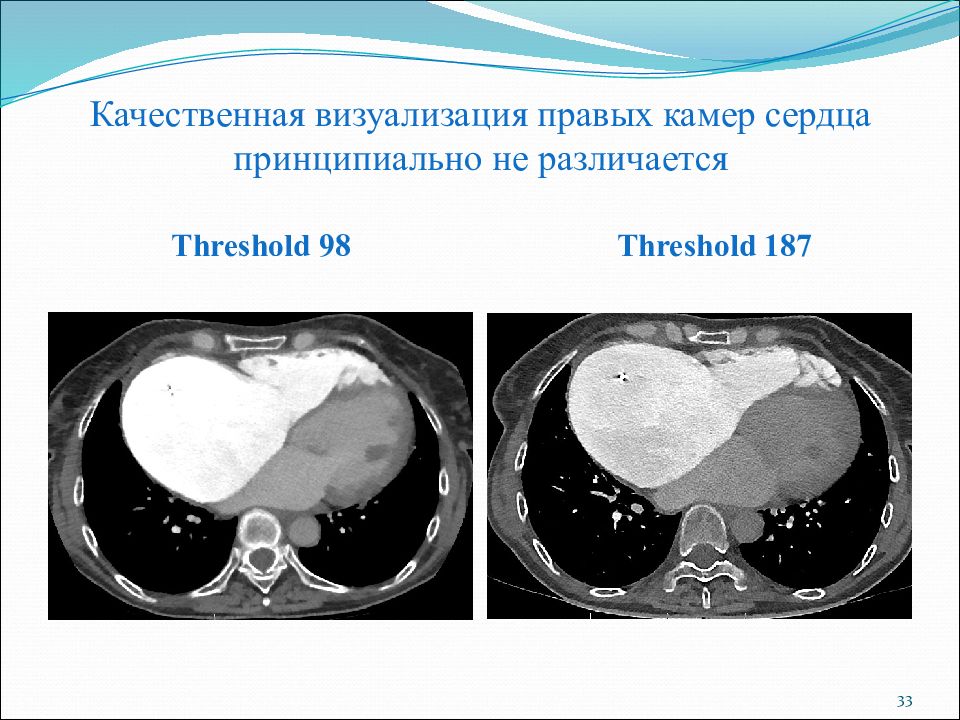 Качественная визуализация правых камер сердца принципиально не различается

Threshold 98

Threshold 187

33